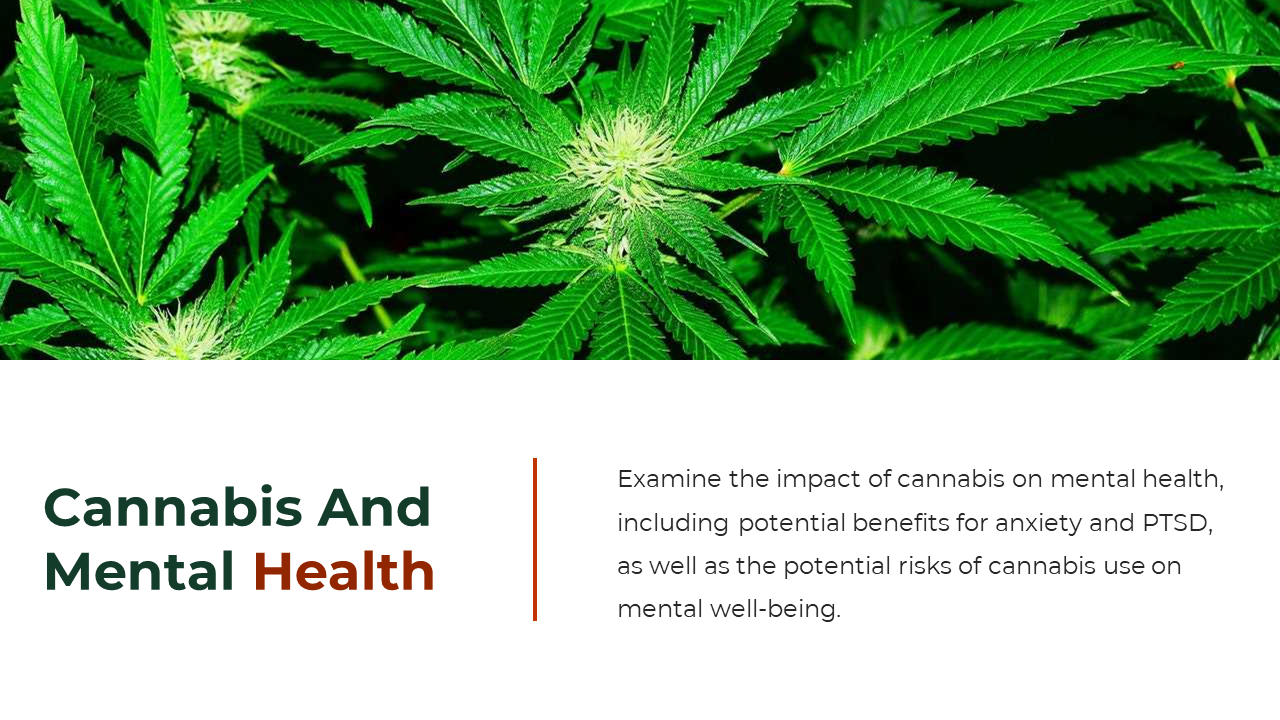 Cannabis And Mental Health

Examine the impact of cannabis on mental health, including potential benefits for anxiety and PTSD, as well as the potential risks of cannabis use on mental well-being.